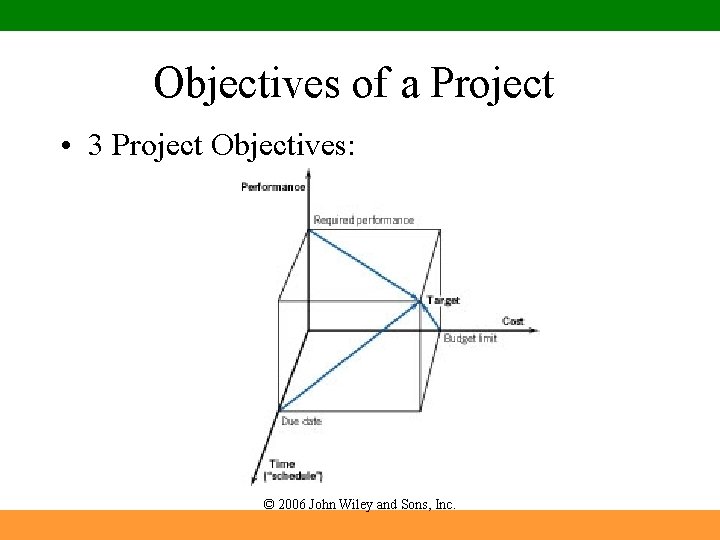 Objectives of a Project

• 3 Project Objectives:

Performance

Required performance

Target

Cost

Budget limit

Due date

Time ("schedule")

© 2006 John Wiley and Sons, Inc.